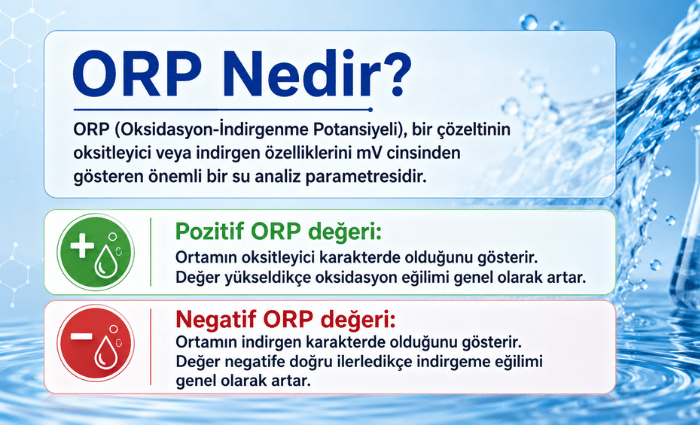 ORP Nedir?

ORP (Oksidasyon-İndirgenme Potansiyeli), bir çözeltinin oksitleyici veya indirgen özelliklerini mV cinsinden gösteren önemli bir su analiz parametresidir.

Pozitif ORP değeri:
Ortamın oksitleyici karakterde olduğunu gösterir. Değer yükseldikçe oksidasyon eğilimi genel olarak artar.

Negatif ORP değeri:
Ortamın indirgen karakterde olduğunu gösterir. Değer negatife doğru ilerledikçe indirgeme eğilimi genel olarak artar.